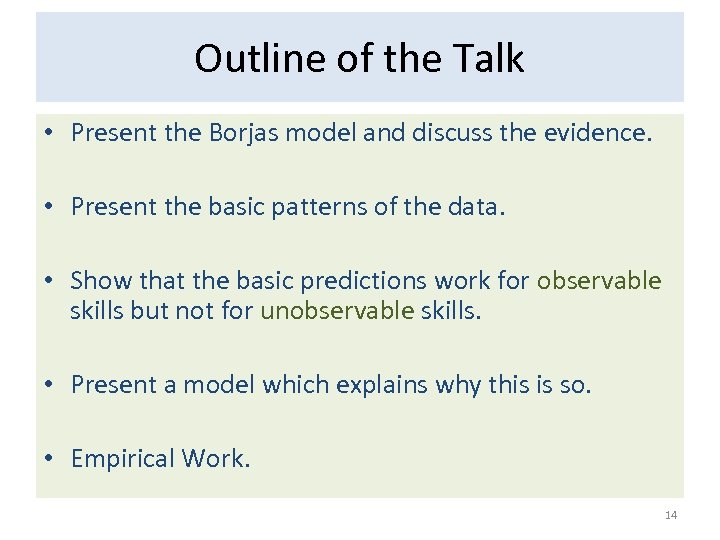 Outline of the Talk

• Present the Borjas model and discuss the evidence.

• Present the basic patterns of the data.

• Show that the basic predictions work for observable skills but not for unobservable skills.

• Present a model which explains why this is so.

• Empirical Work.

14